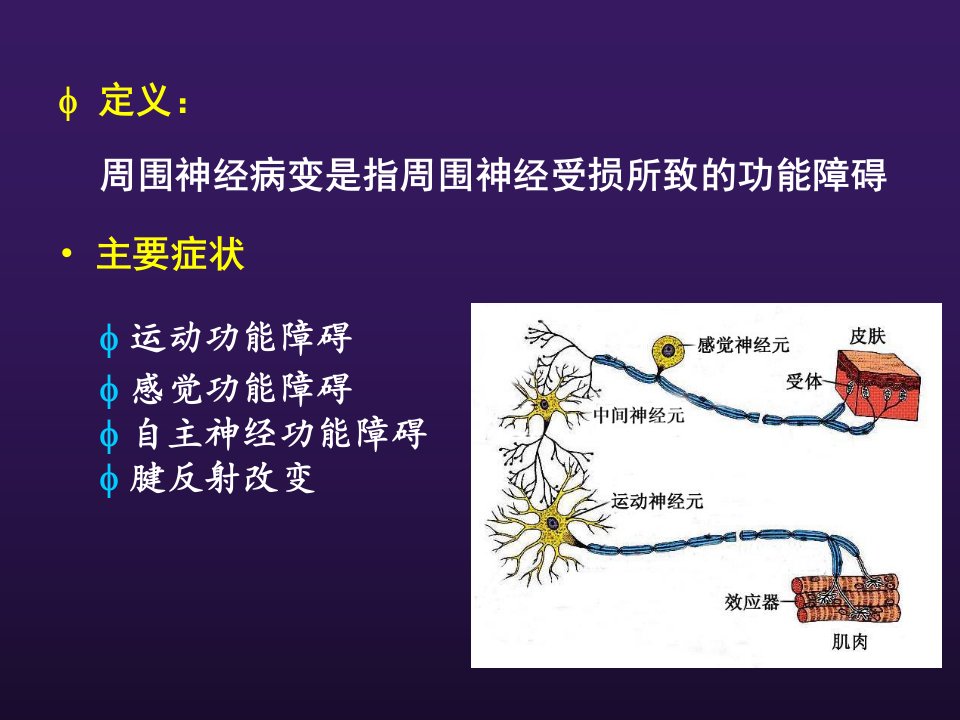 ϕ 定义：

周围神经病变是指周围神经受损所致的功能障碍

• 主要症状

ϕ 运动功能障碍
ϕ 感觉功能障碍
ϕ 自主神经功能障碍
ϕ 腱反射改变

感觉神经元
皮肤
受体
中间神经元
运动神经元
效应器
肌肉